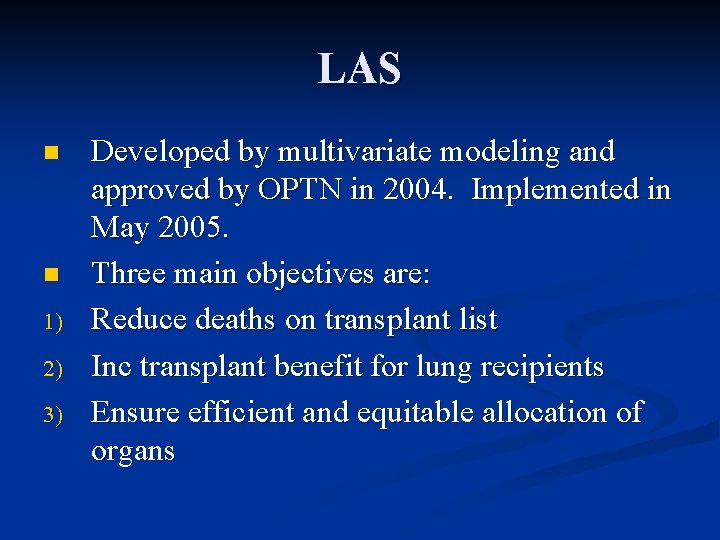 LAS

- Developed by multivariate modeling and approved by OPTN in 2004. Implemented in May 2005.
- Three main objectives are:

1) Reduce deaths on transplant list
2) Inc transplant benefit for lung recipients
3) Ensure efficient and equitable allocation of organs